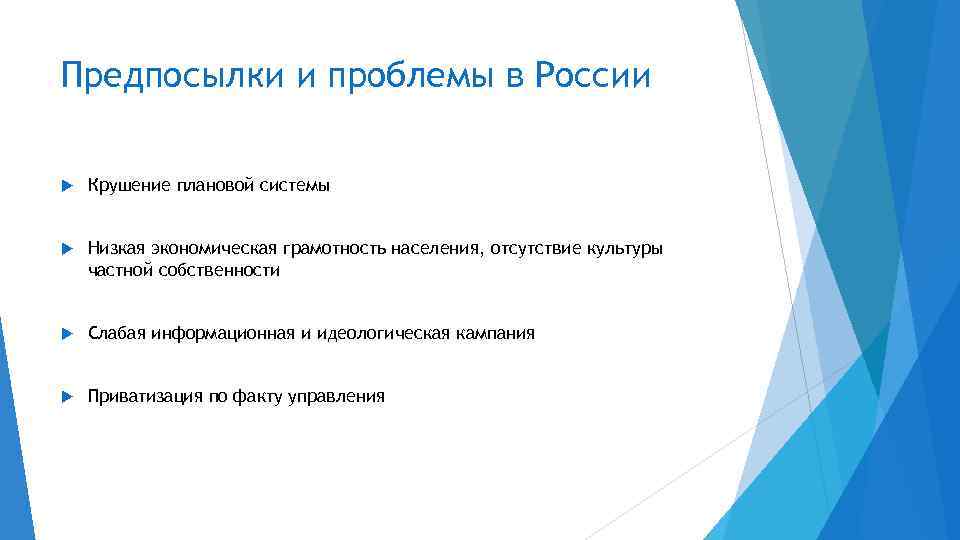 Предпосылки и проблемы в России

Крушение плановой системы

Низкая экономическая грамотность населения, отсутствие культуры частной собственности

Слабая информационная и идеологическая кампания

Приватизация по факту управления